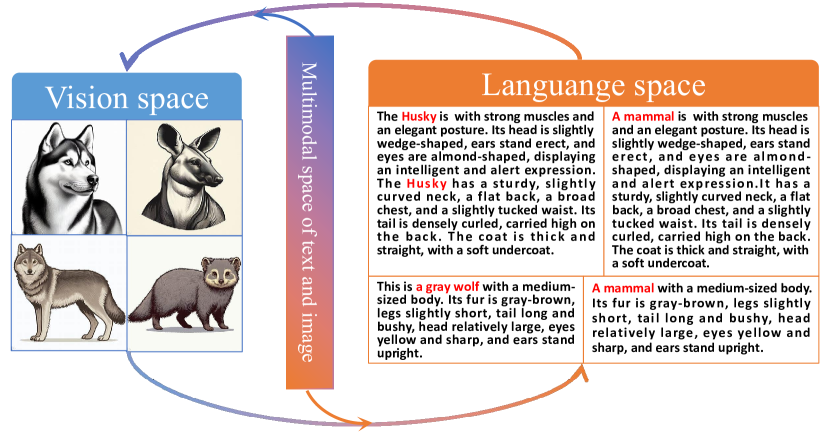 Vision space

Multimodal space of text and image

Languange space

The Husky is with strong muscles and an elegant posture. Its head is slightly wedge-shaped, ears stand erect, and eyes are almond-shaped, displaying an intelligent and alert expression. The Husky has a sturdy, slightly curved neck, a flat back, a broad chest, and a slightly tucked waist. Its tail is densely curled, carried high on the back. The coat is thick and straight, with a soft undercoat.

A mammal is with strong muscles and an elegant posture. Its head is slightly wedge-shaped, ears stand erect, and eyes are almond-shaped, displaying an intelligent and alert expression.It has a sturdy, slightly curved neck, a flat back, a broad chest, and a slightly tucked waist. Its tail is densely curled, carried high on the back. The coat is thick and straight, with a soft undercoat.

This is a gray wolf with a medium-sized body. Its fur is gray-brown, legs slightly short, tail long and bushy, head relatively large, eyes yellow and sharp, and ears stand upright.

A mammal with a medium-sized body. Its fur is gray-brown, legs slightly short, tail long and bushy, head relatively large, eyes yellow and sharp, and ears stand upright.